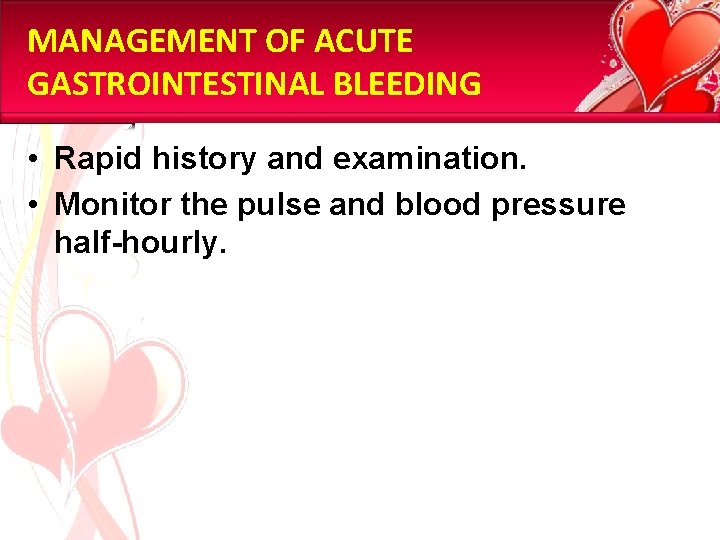 MANAGEMENT OF ACUTE GASTROINTESTINAL BLEEDING

• Rapid history and examination.
• Monitor the pulse and blood pressure half-hourly.